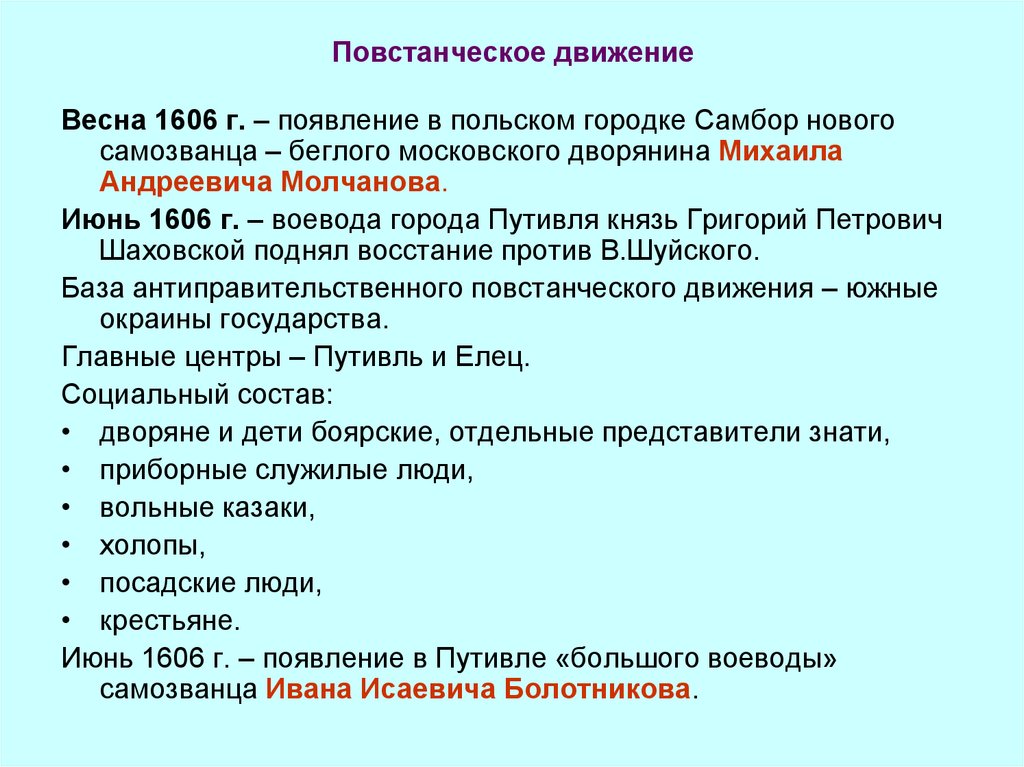 Повстанческое движение

Весна 1606 г. – появление в польском городке Самбор нового самозванца – беглого московского дворянина Михаила Андреевича Молчанова.

Июнь 1606 г. – воевода города Путивля князь Григорий Петрович Шаховской поднял восстание против В.Шуйского.

База антиправительственного повстанческого движения – южные окраины государства.

Главные центры – Путивль и Елец.

Социальный состав:

• дворяне и дети боярские, отдельные представители знати,
• приборные служилые люди,
• вольные казаки,
• холопы,
• посадские люди,
• крестьяне.

Июнь 1606 г. – появление в Путивле «большого воеводы» самозванца Ивана Исаевича Болотникова.